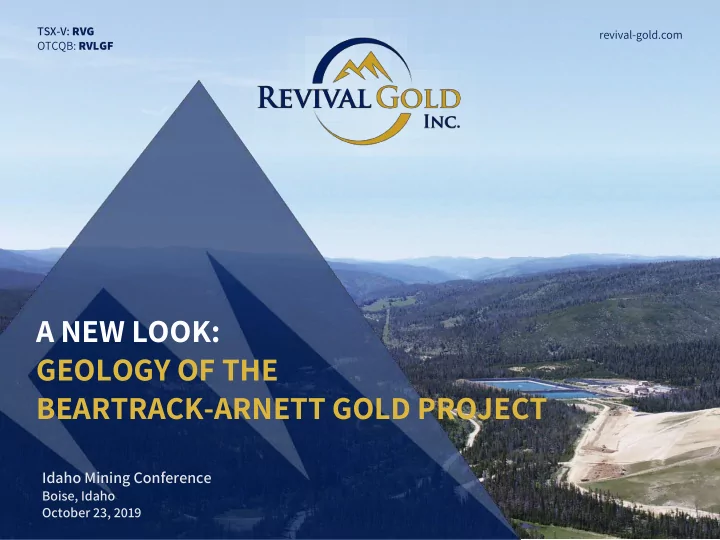 TSX-V: RVG
OTCQB: RVLGF

revival-gold.com

REVIVAL GOLD INC.

A NEW LOOK:
GEOLOGY OF THE BEARTRACK-ARNETT GOLD PROJECT

Idaho Mining Conference
Boise, Idaho
October 23, 2019